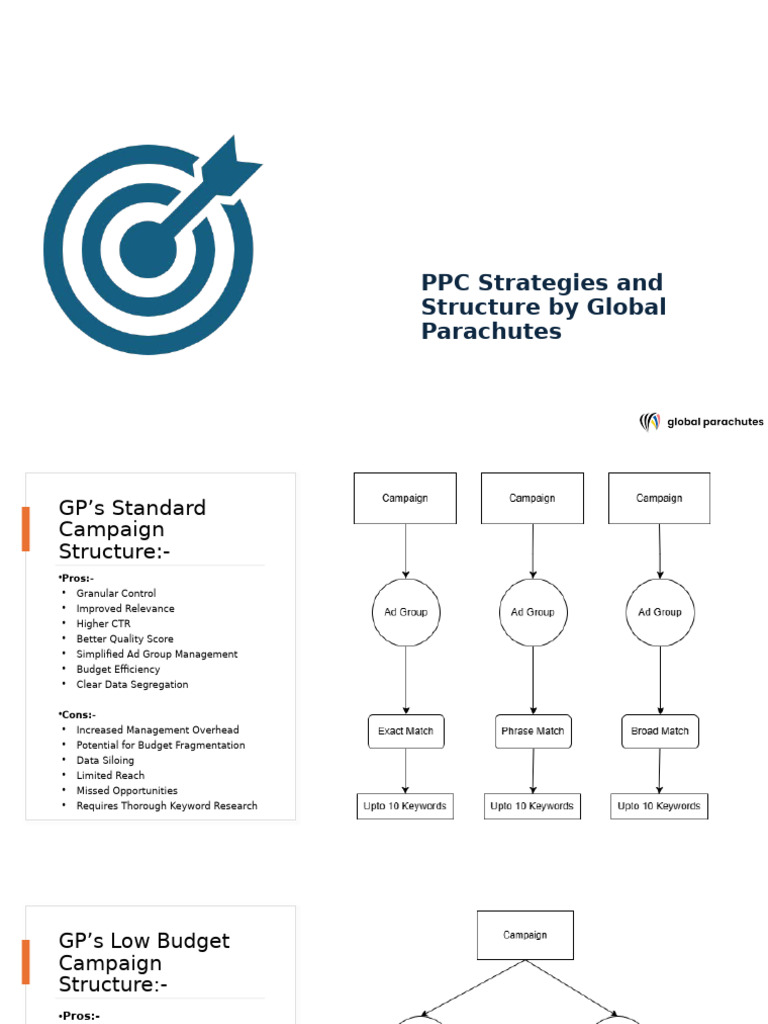 PPC Strategies and Structure by Global Parachutes

global parachutes

GP's Standard Campaign Structure:-

•Pros:-
• Granular Control
• Improved Relevance
• Higher CTR
• Better Quality Score
• Simplified Ad Group Management
• Budget Efficiency
• Clear Data Segregation

•Cons:-
• Increased Management Overhead
• Potential for Budget Fragmentation
• Data Siloing
• Limited Reach
• Missed Opportunities
• Requires Thorough Keyword Research

Campaign
Ad Group
Exact Match
Upto 10 Keywords

Campaign
Ad Group
Phrase Match
Upto 10 Keywords

Campaign
Ad Group
Broad Match
Upto 10 Keywords

GP's Low Budget Campaign Structure:-

•Pros:-

Campaign